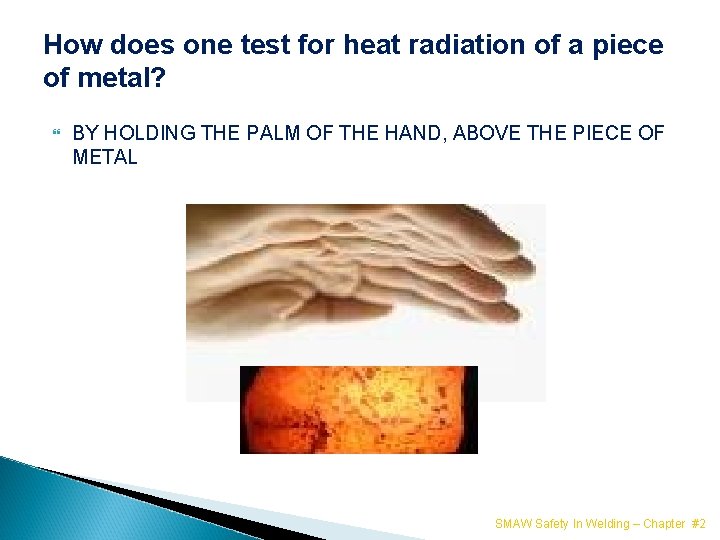 How does one test for heat radiation of a piece of metal?

BY HOLDING THE PALM OF THE HAND, ABOVE THE PIECE OF METAL

SMAW Safety In Welding – Chapter #2